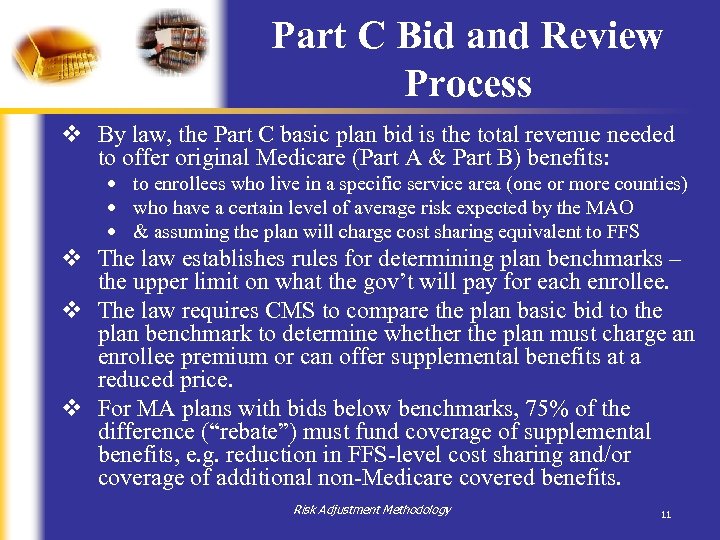 Part C Bid and Review Process

❖ By law, the Part C basic plan bid is the total revenue needed to offer original Medicare (Part A & Part B) benefits:
• to enrollees who live in a specific service area (one or more counties)
• who have a certain level of average risk expected by the MAO
• & assuming the plan will charge cost sharing equivalent to FFS

❖ The law establishes rules for determining plan benchmarks – the upper limit on what the gov't will pay for each enrollee.

❖ The law requires CMS to compare the plan basic bid to the plan benchmark to determine whether the plan must charge an enrollee premium or can offer supplemental benefits at a reduced price.

❖ For MA plans with bids below benchmarks, 75% of the difference ("rebate") must fund coverage of supplemental benefits, e.g. reduction in FFS-level cost sharing and/or coverage of additional non-Medicare covered benefits.

Risk Adjustment Methodology

11